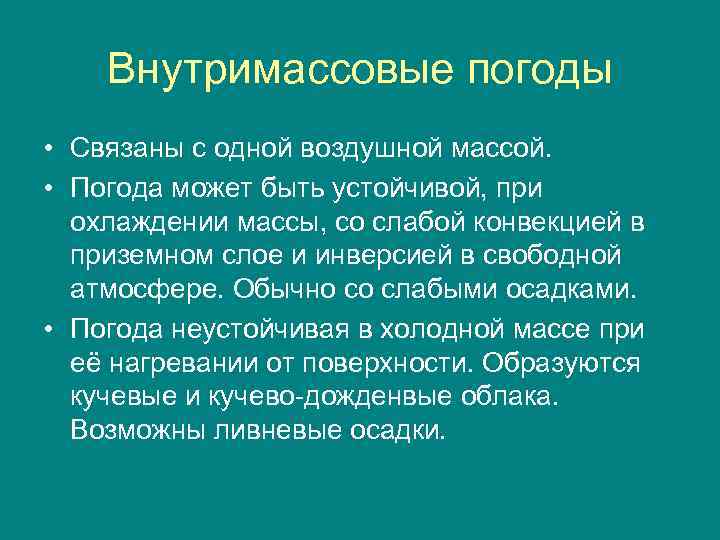 Внутримассовые погоды

• Связаны с одной воздушной массой.

• Погода может быть устойчивой, при охлаждении массы, со слабой конвекцией в приземном слое и инверсией в свободной атмосфере. Обычно со слабыми осадками.

• Погода неустойчивая в холодной массе при её нагревании от поверхности. Образуются кучевые и кучево-дожденвые облака. Возможны ливневые осадки.